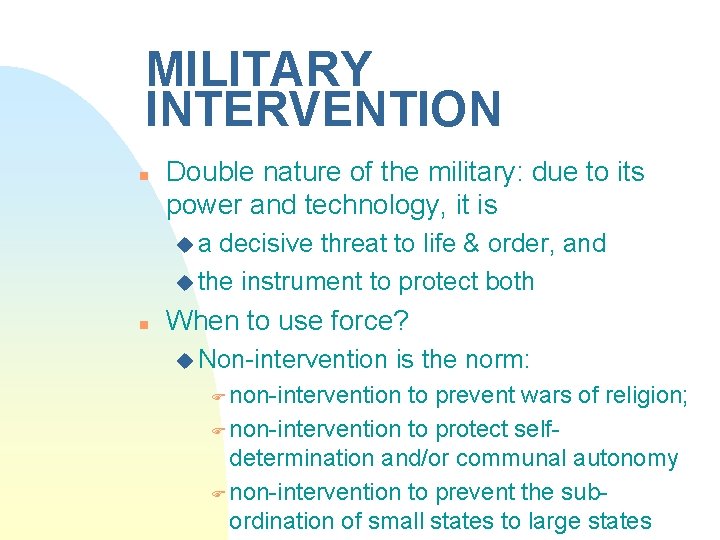 MILITARY INTERVENTION

Double nature of the military: due to its power and technology, it is

a decisive threat to life & order, and

the instrument to protect both

When to use force?

Non-intervention is the norm:

non-intervention to prevent wars of religion;

non-intervention to protect self-determination and/or communal autonomy

non-intervention to prevent the sub-ordination of small states to large states